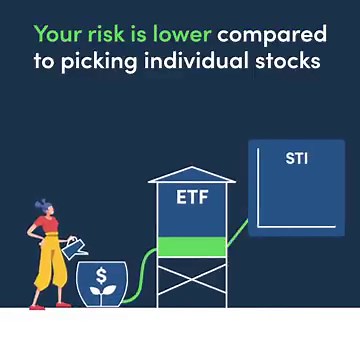 Your risk is lower compared to picking individual stocks

STI

ETF

$